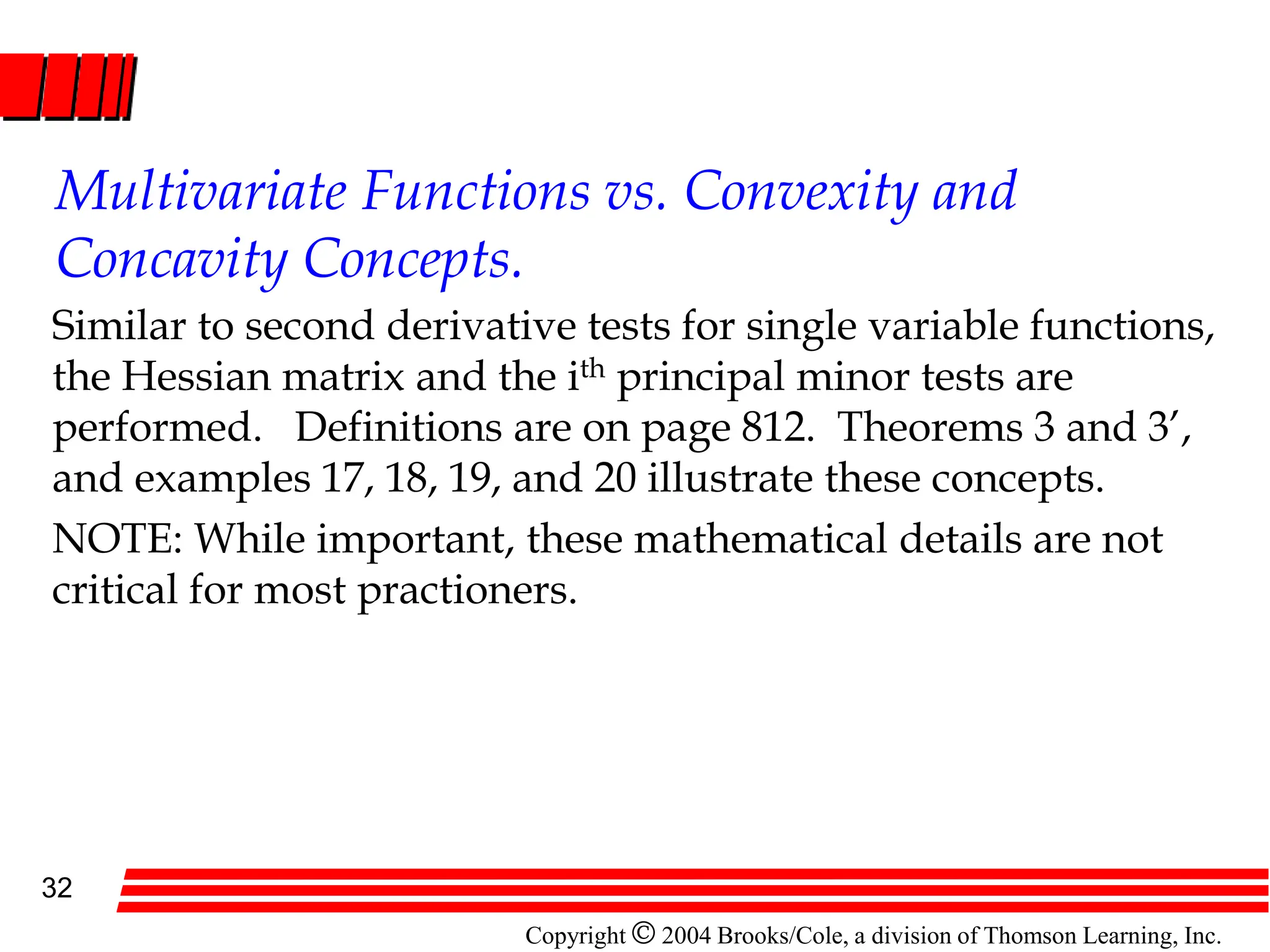 Multivariate Functions vs. Convexity and Concavity Concepts.

Similar to second derivative tests for single variable functions, the Hessian matrix and the i$^{th}$ principal minor tests are performed. Definitions are on page 812. Theorems 3 and 3′, and examples 17, 18, 19, and 20 illustrate these concepts.

NOTE: While important, these mathematical details are not critical for most practioners.

32

Copyright © 2004 Brooks/Cole, a division of Thomson Learning, Inc.